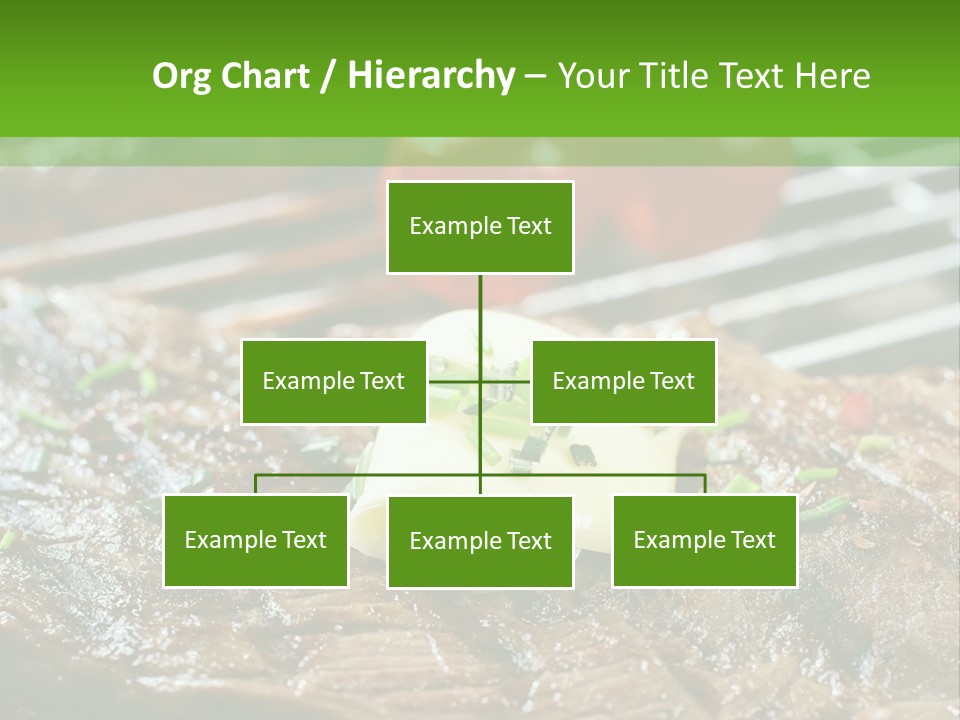 Org Chart / Hierarchy – Your Title Text Here

Example Text

Example Text

Example Text

Example Text

Example Text

Example Text